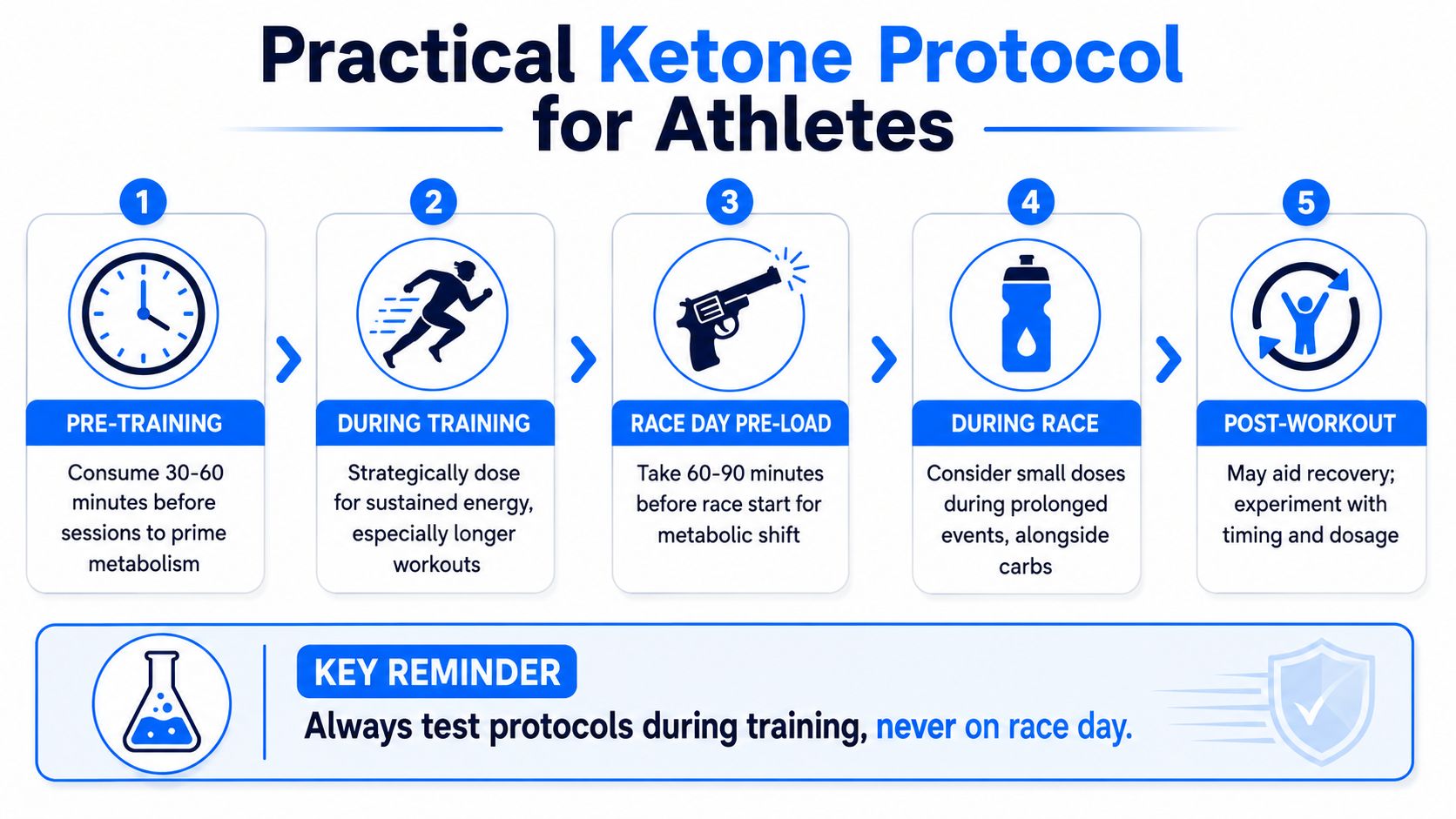 Practical Ketone Protocol for Athletes

1

PRE-TRAINING

Consume 30-60 minutes before sessions to prime metabolism

2

DURING TRAINING

Strategically dose for sustained energy, especially longer workouts

3

RACE DAY PRE-LOAD

Take 60-90 minutes before race start for metabolic shift

4

DURING RACE

Consider small doses during prolonged events, alongside carbs

5

POST-WORKOUT

May aid recovery; experiment with timing and dosage

KEY REMINDER

Always test protocols during training, never on race day.